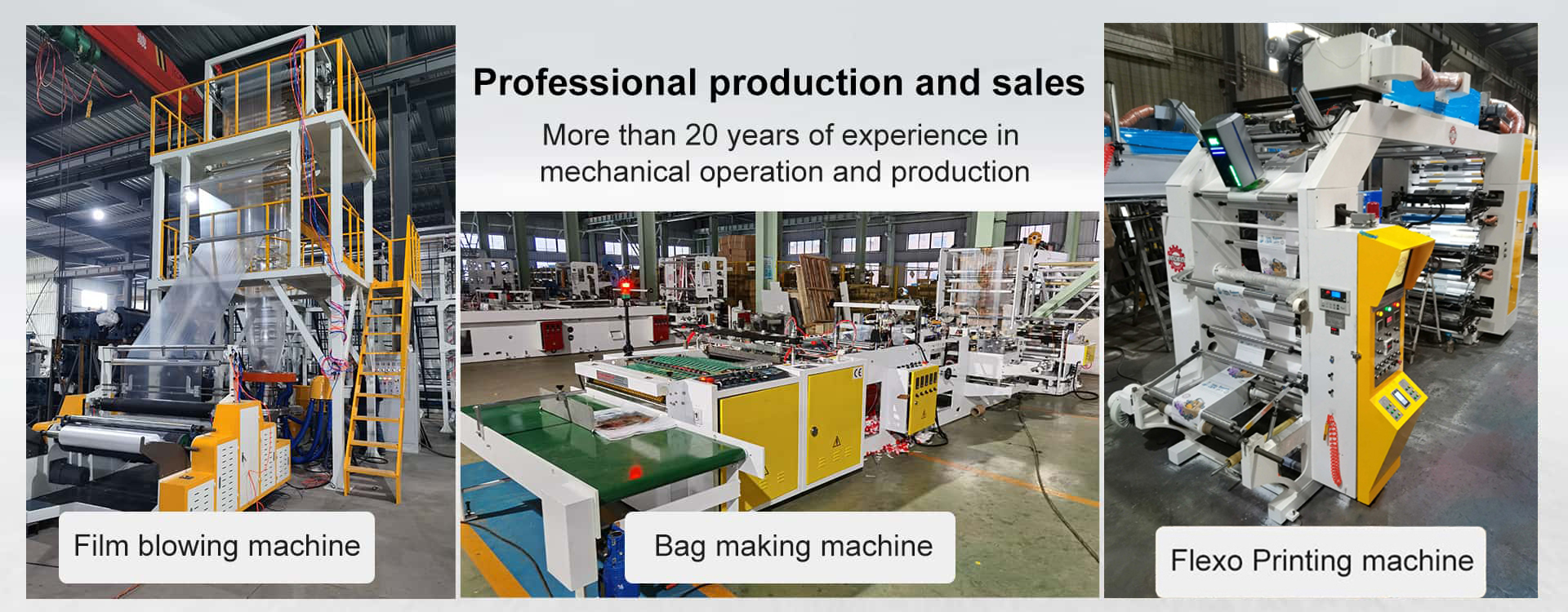 Professional production and sales

More than 20 years of experience in mechanical operation and production

Film blowing machine

Bag making machine

Flexo Printing machine